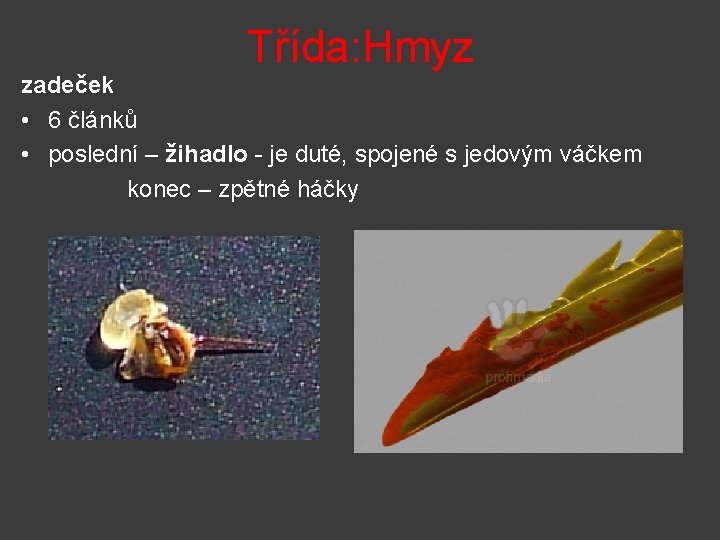 Třída:Hmyz

zadeček

• 6 článků

• poslední – žihadlo - je duté, spojené s jedovým váčkem
konec – zpětné háčky

profimedia